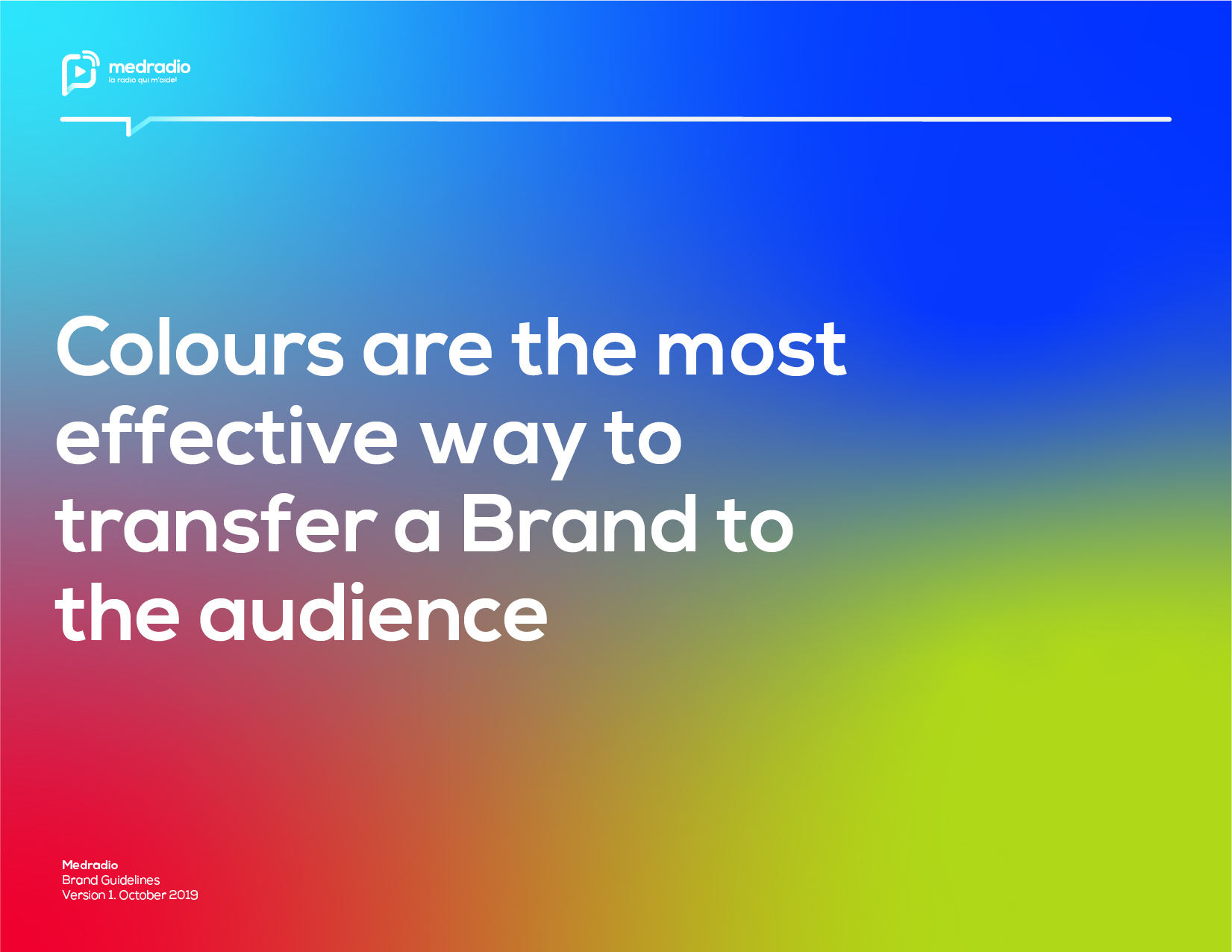 medradio
la radio qui m'aide!

Colours are the most effective way to transfer a Brand to the audience

Medradio
Brand Guidelines
Version 1. October 2019